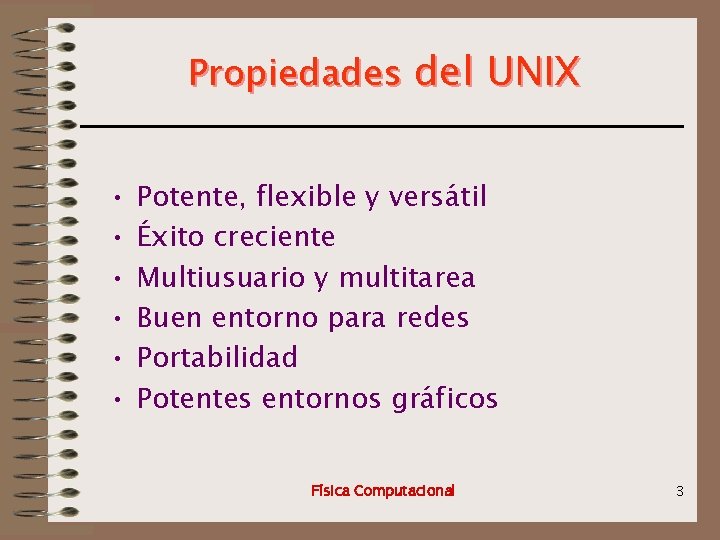 Propiedades del UNIX

• Potente, flexible y versátil
• Éxito creciente
• Multiusuario y multitarea
• Buen entorno para redes
• Portabilidad
• Potentes entornos gráficos

Física Computacional

3